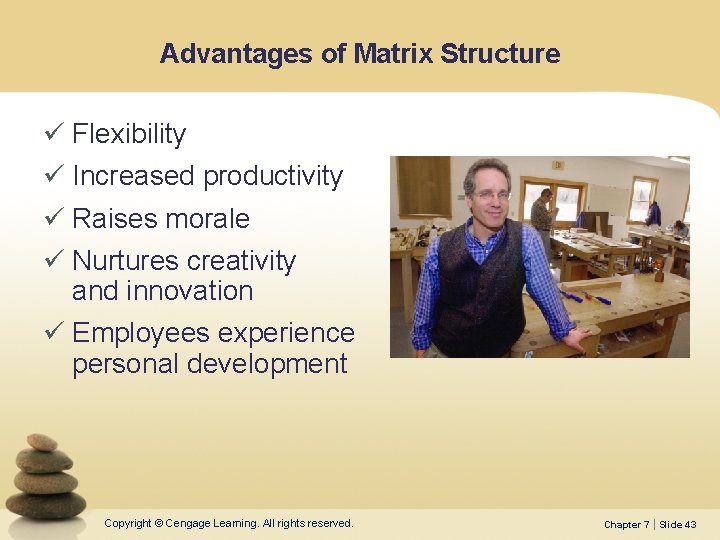 Advantages of Matrix Structure

✓ Flexibility

✓ Increased productivity

✓ Raises morale

✓ Nurtures creativity and innovation

✓ Employees experience personal development

Copyright © Cengage Learning. All rights reserved.

Chapter 7 | Slide 43